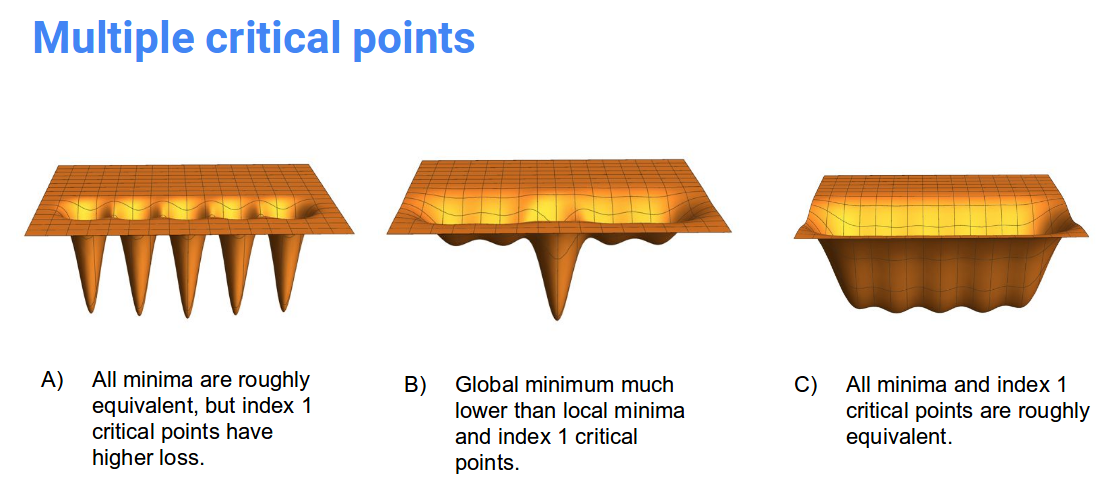 Multiple critical points

A) All minima are roughly equivalent, but index 1 critical points have higher loss.

B) Global minimum much lower than local minima and index 1 critical points.

C) All minima and index 1 critical points are roughly equivalent.